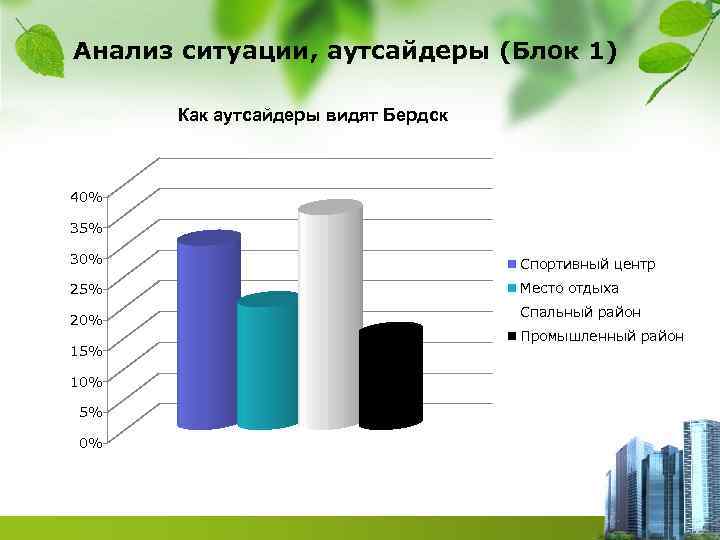 Анализ ситуации, аутсайдеры (Блок 1)

Как аутсайдеры видят Бердск

40%
35%
30%
25%
20%
15%
10%
5%
0%

Спортивный центр
Место отдыха
Спальный район
Промышленный район